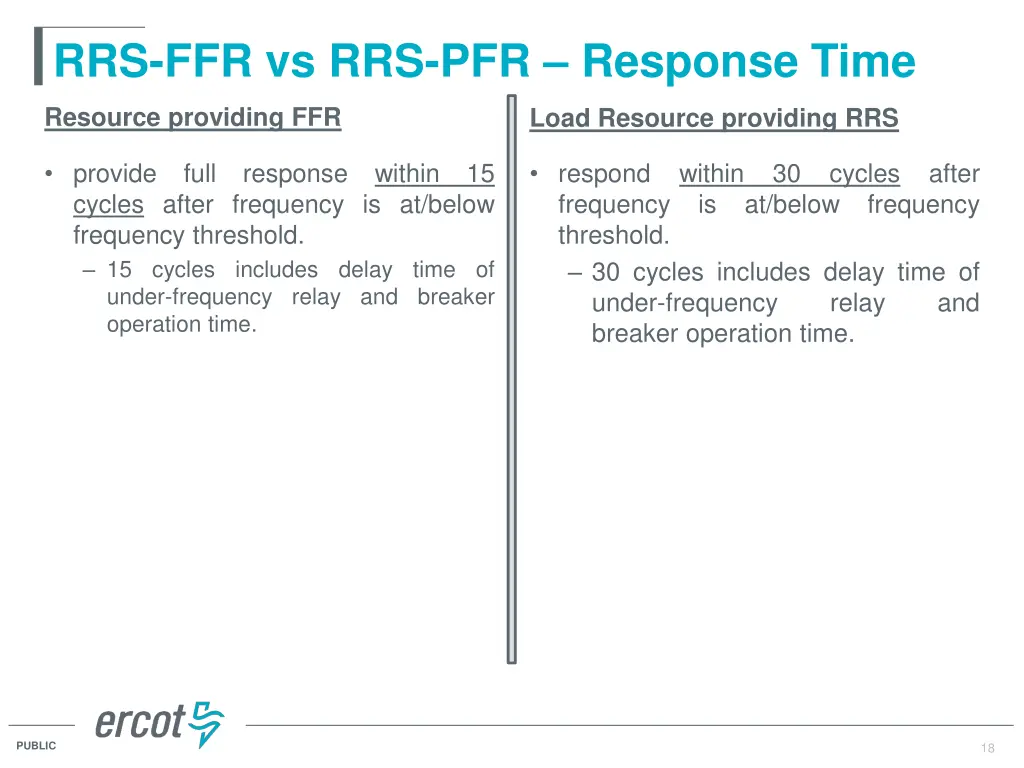 RRS-FFR vs RRS-PFR – Response Time

Resource providing FFR

• provide full response within 15 cycles after frequency is at/below frequency threshold.

– 15 cycles includes delay time of under-frequency relay and breaker operation time.

Load Resource providing RRS

• respond within 30 cycles after frequency is at/below frequency threshold.

– 30 cycles includes delay time of under-frequency relay and breaker operation time.

ercot

PUBLIC

18